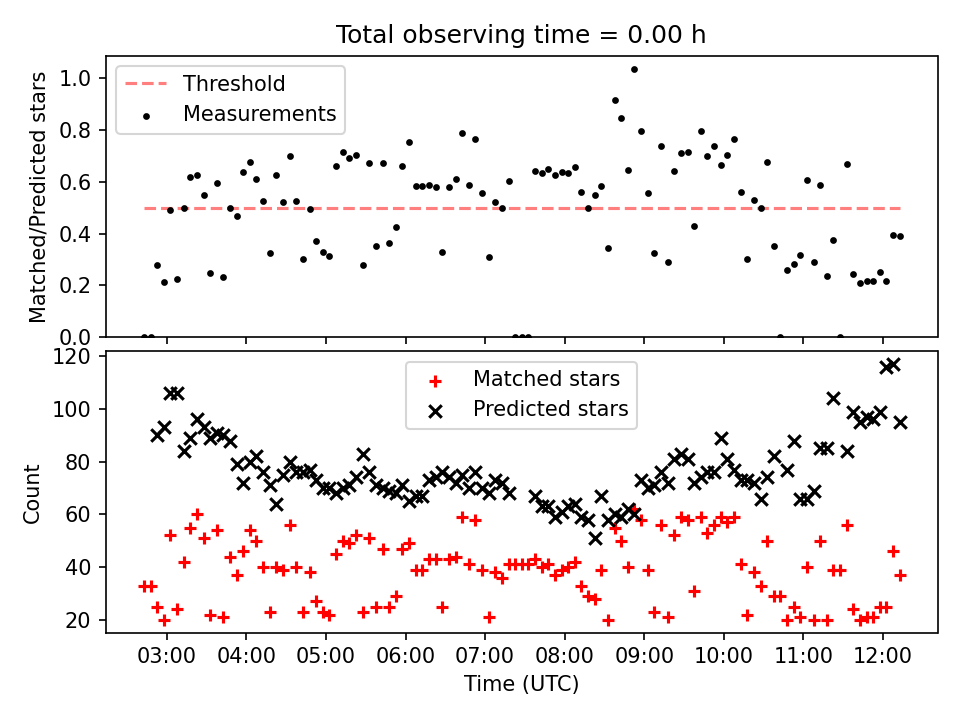 Total observing time = 0.00 h

Threshold
Measurements

Matched/Predicted stars

1.0
0.8
0.6
0.4
0.2
0.0

Matched stars
Predicted stars

Count

120
100
80
60
40
20

03:00
04:00
05:00
06:00
07:00
08:00
09:00
10:00
11:00
12:00

Time (UTC)